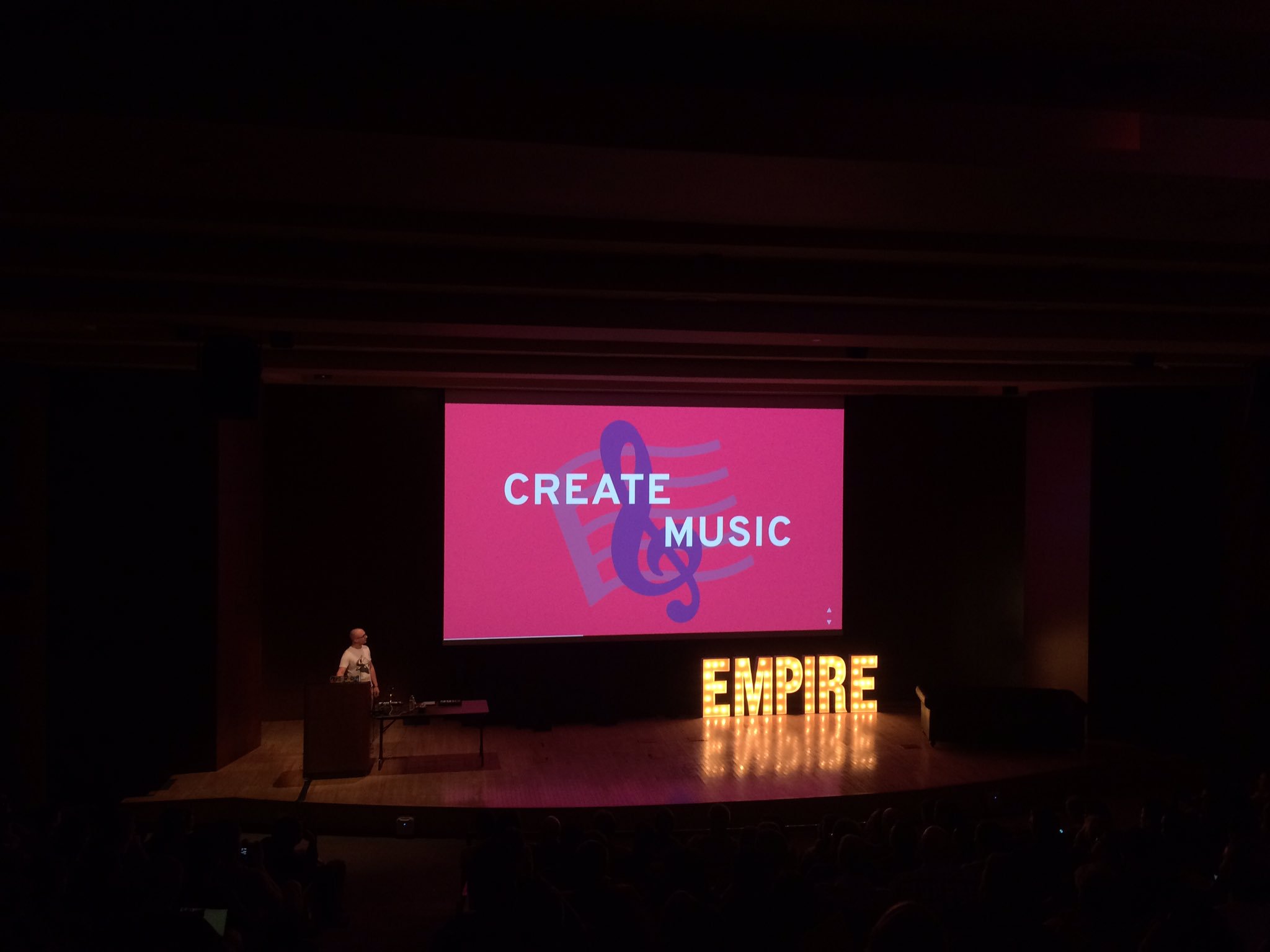 CREATE
MUSIC

EMPIRE